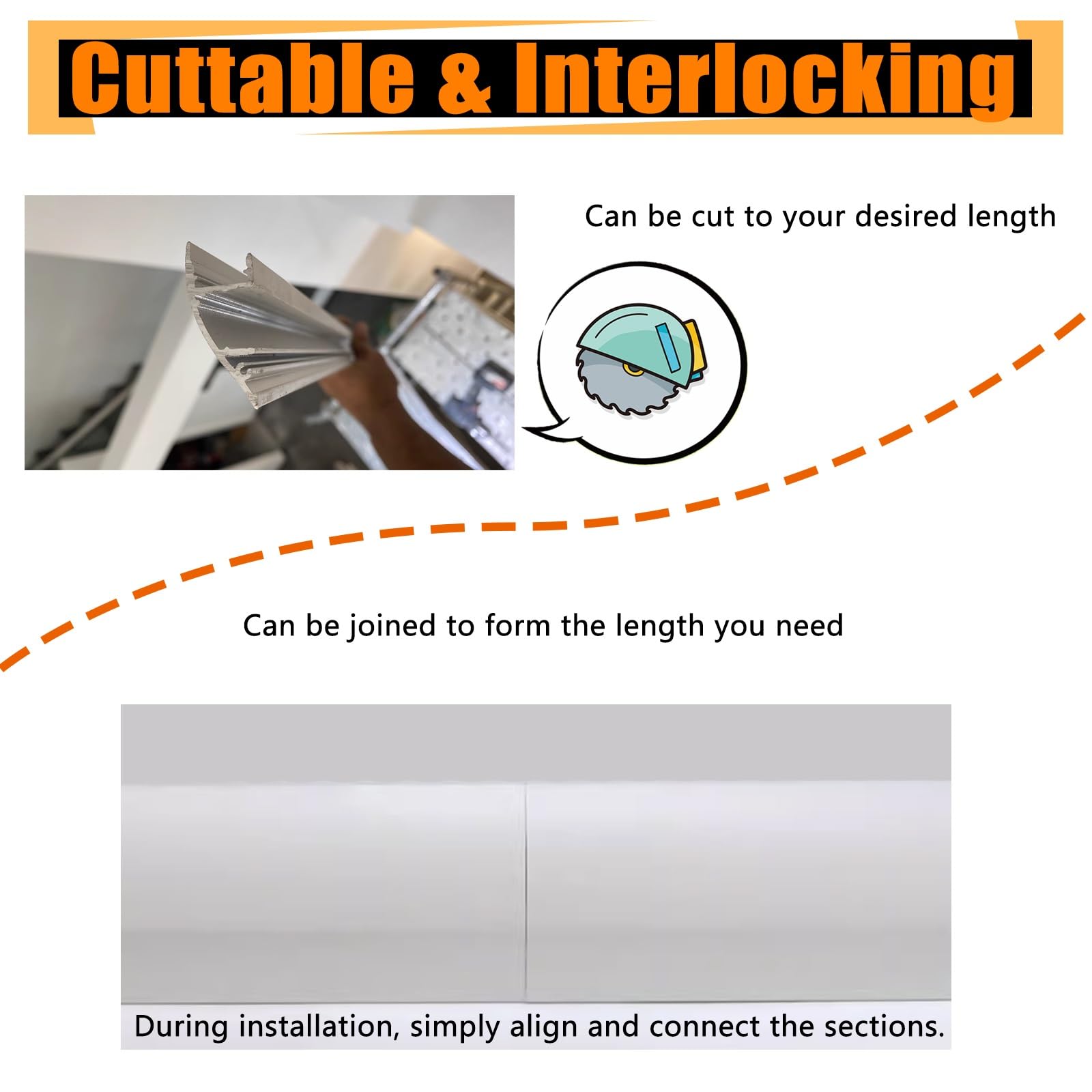 Cuttable & Interlocking

Can be cut to your desired length

Can be joined to form the length you need

During installation, simply align and connect the sections.